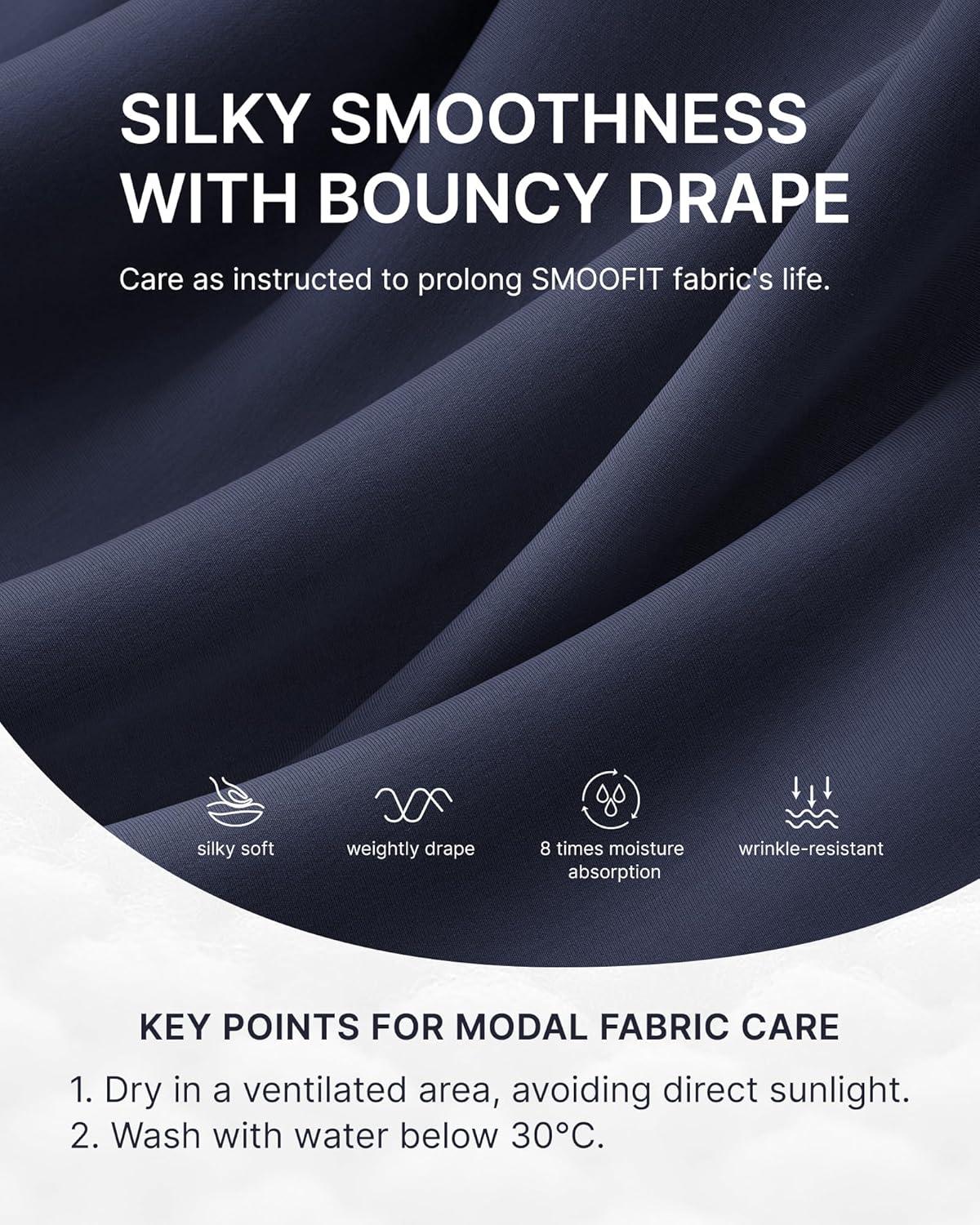 SILKY SMOOTHNESS WITH BOUNCY DRAPE

Care as instructed to prolong SMOOFIT fabric's life.

silky soft

weightly drape

8 times moisture absorption

wrinkle-resistant

KEY POINTS FOR MODAL FABRIC CARE

1. Dry in a ventilated area, avoiding direct sunlight.
2. Wash with water below 30°C.